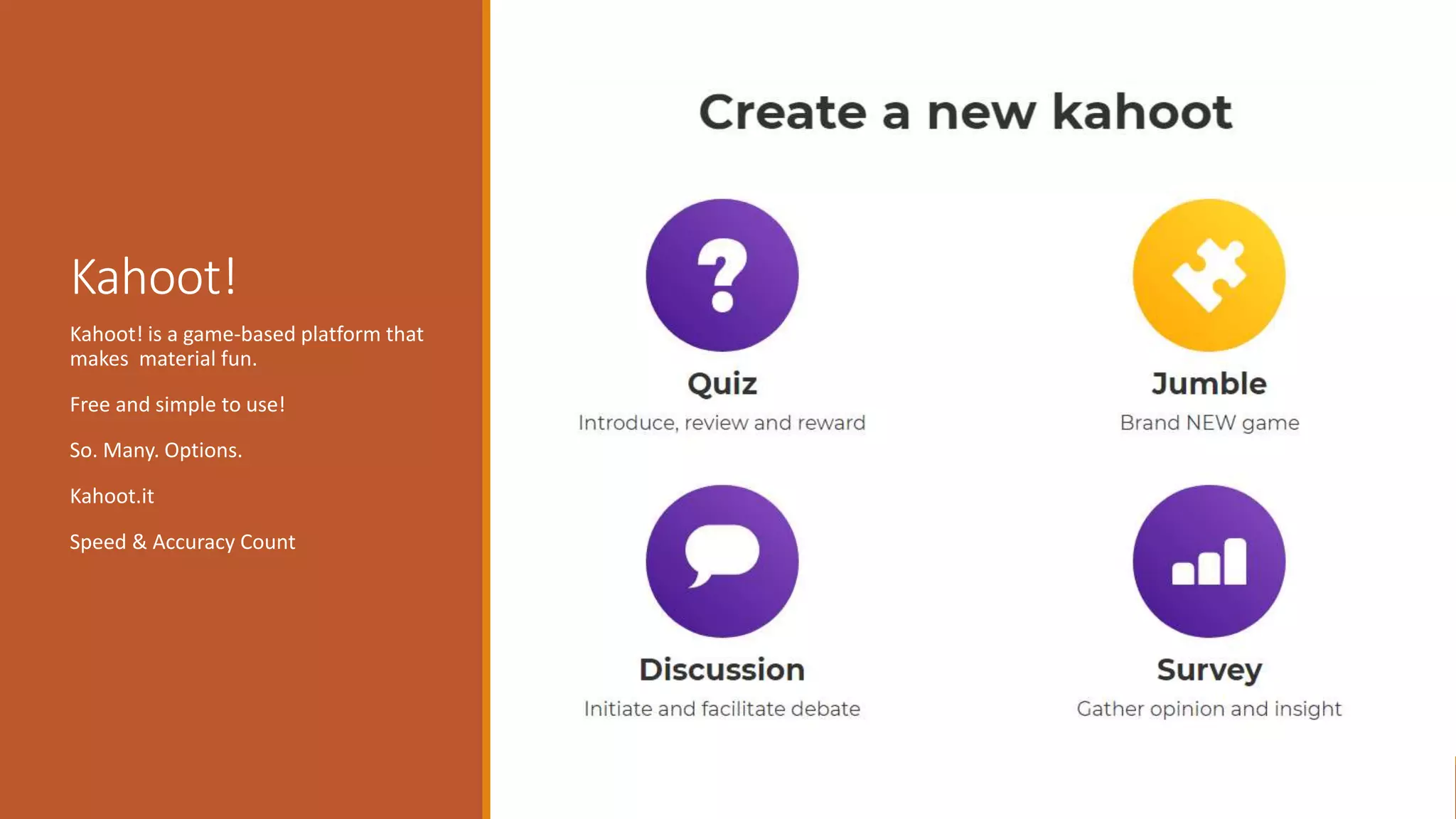 Kahoot!

Kahoot! is a game-based platform that makes  material fun.

Free and simple to use!

So. Many. Options.

Kahoot.it

Speed & Accuracy Count

Create a new kahoot

Quiz
Introduce, review and reward

Jumble
Brand NEW game

Discussion
Initiate and facilitate debate

Survey
Gather opinion and insight